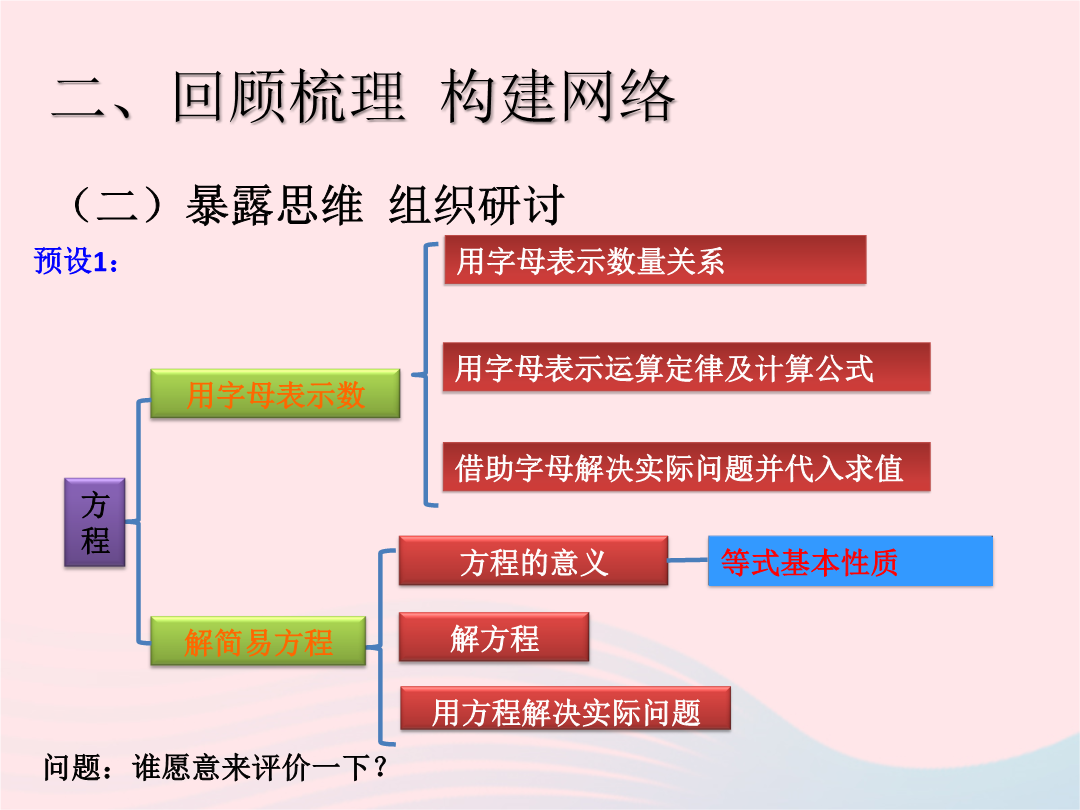 二、回顾梳理 构建网络

（二）暴露思维 组织研讨

预设1：

方程

用字母表示数

用字母表示数量关系

用字母表示运算定律及计算公式

借助字母解决实际问题并代入求值

解简易方程

方程的意义

等式基本性质

解方程

用方程解决实际问题

问题：谁愿意来评价一下？